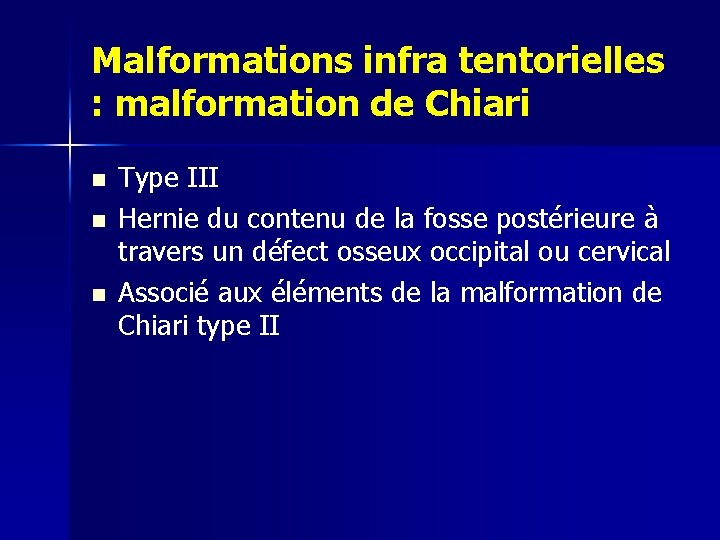 Malformations infra tentorielles : malformation de Chiari

- Type III
- Hernie du contenu de la fosse postérieure à travers un défect osseux occipital ou cervical
- Associé aux éléments de la malformation de Chiari type II